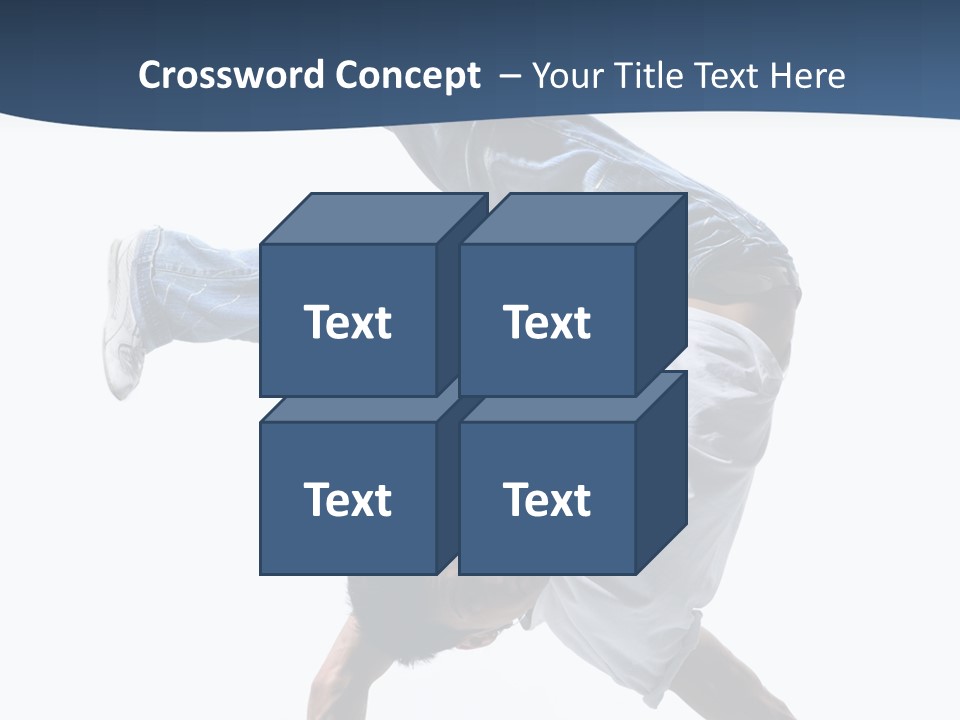 Crossword Concept – Your Title Text Here

Text

Text

Text

Text